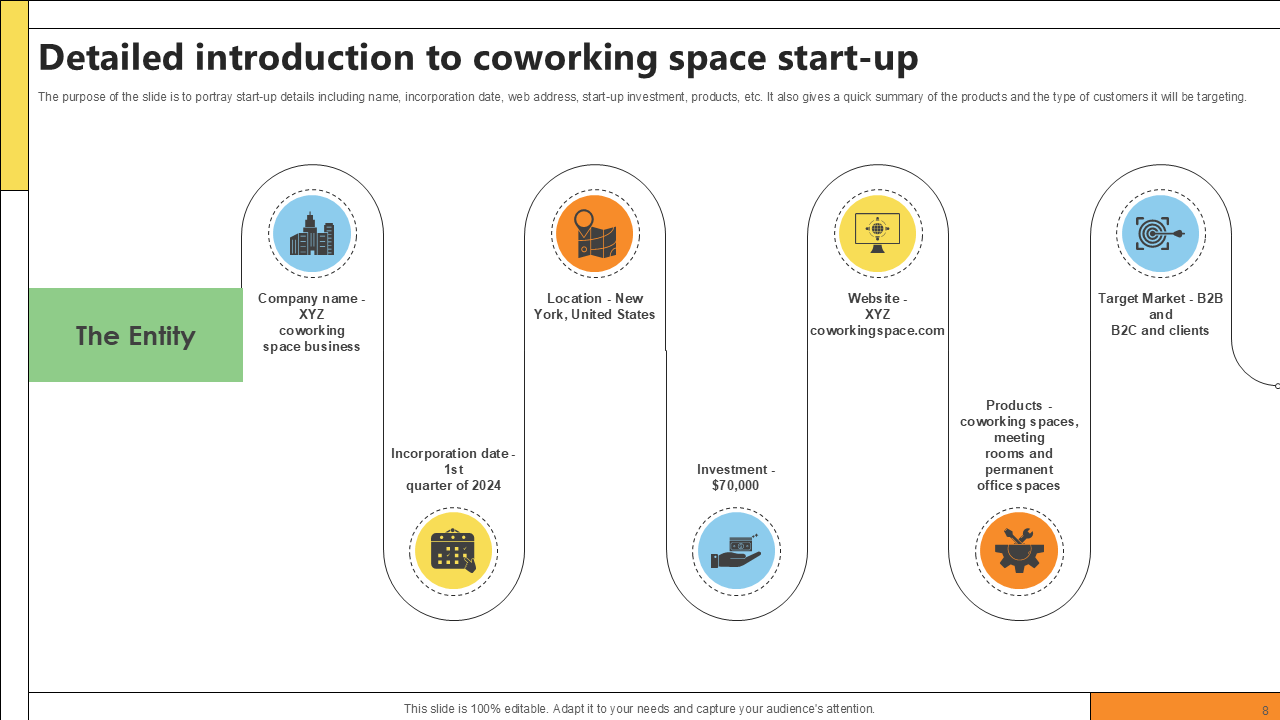 Detailed introduction to coworking space start-up

The purpose of the slide is to portray start-up details including name, incorporation date, web address, start-up investment, products, etc. It also gives a quick summary of the products and the type of customers it will be targeting.

The Entity

Company name - XYZ coworking space business

Incorporation date - 1st quarter of 2024

Location - New York, United States

Investment - $70,000

Website - XYZ coworkingspace.com

Products - coworking spaces, meeting rooms and permanent office spaces

Target Market - B2B and B2C and clients

This slide is 100% editable. Adapt it to your needs and capture your audience's attention.

8